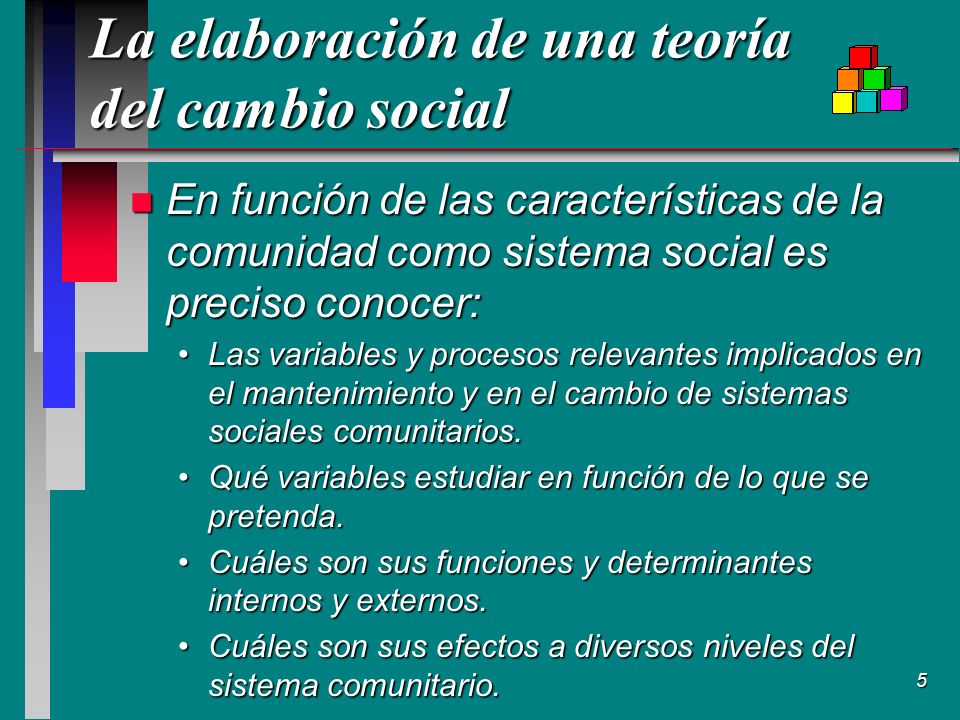 La elaboración de una teoría del cambio social

En función de las características de la comunidad como sistema social es preciso conocer:

• Las variables y procesos relevantes implicados en el mantenimiento y en el cambio de sistemas sociales comunitarios.
• Qué variables estudiar en función de lo que se pretenda.
• Cuáles son sus funciones y determinantes internos y externos.
• Cuáles son sus efectos a diversos niveles del sistema comunitario.

5